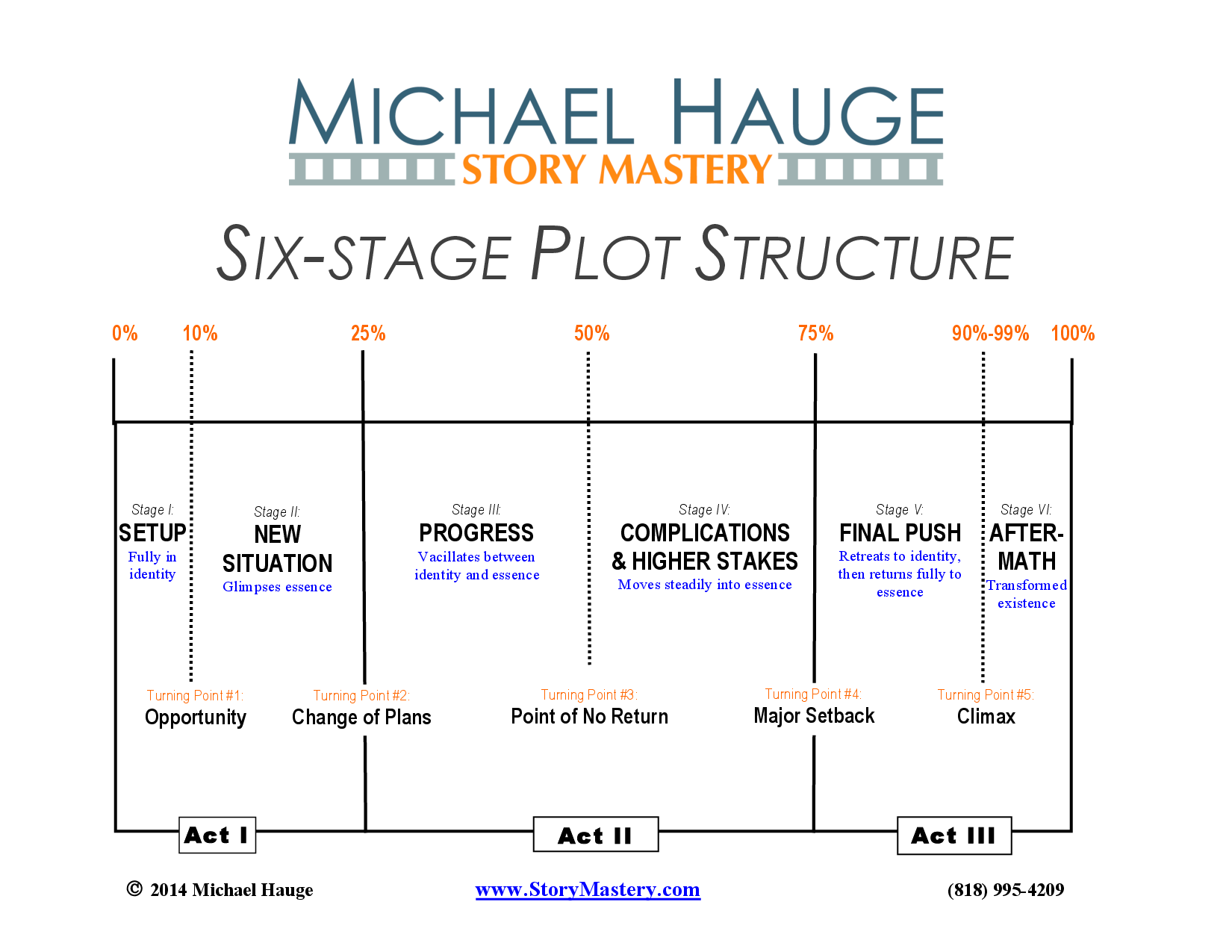 MICHAEL HAUGE
STORY MASTERY

SIX-STAGE PLOT STRUCTURE

0% 10% 25% 50% 75% 90%-99% 100%

Stage I:
SETUP
Fully in identity

Stage II:
NEW SITUATION
Glimpses essence

Stage III:
PROGRESS
Vacillates between identity and essence

Stage IV:
COMPLICATIONS & HIGHER STAKES
Moves steadily into essence

Stage V:
FINAL PUSH
Retreats to identity, then returns fully to essence

Stage VI:
AFTER-MATH
Transformed existence

Turning Point #1:
Opportunity

Turning Point #2:
Change of Plans

Turning Point #3:
Point of No Return

Turning Point #4:
Major Setback

Turning Point #5:
Climax

Act I

Act II

Act III

© 2014 Michael Hauge

www.StoryMastery.com

(818) 995-4209